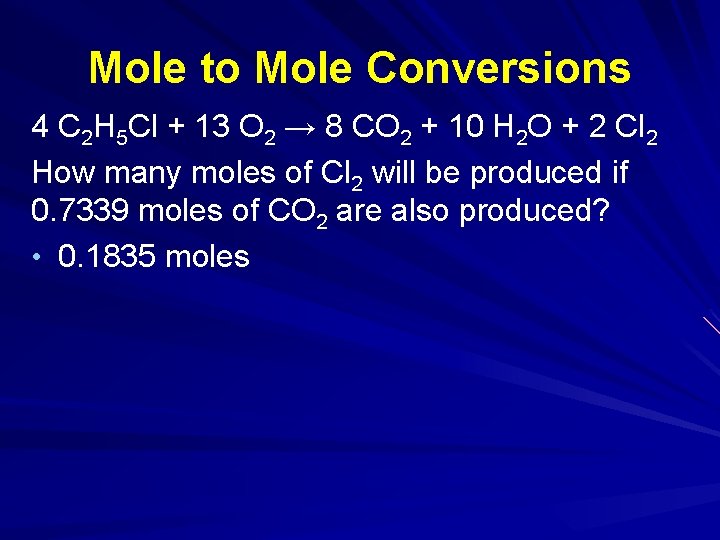 Mole to Mole Conversions

$4\ C_2H_5Cl + 13\ O_2 \rightarrow 8\ CO_2 + 10\ H_2O + 2\ Cl_2$

How many moles of $Cl_2$ will be produced if 0.7339 moles of $CO_2$ are also produced?

• 0.1835 moles